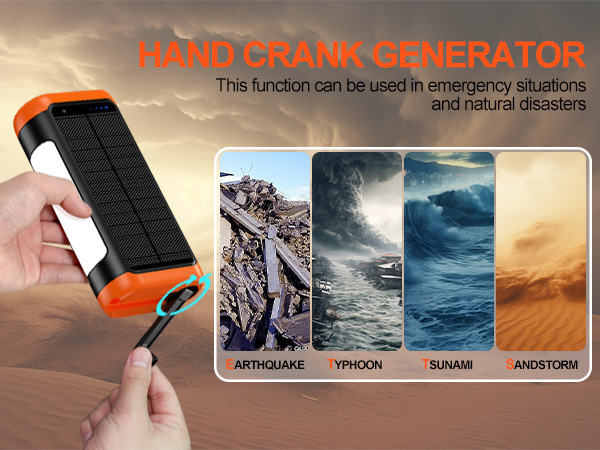 HAND CRANK GENERATOR

This function can be used in emergency situations and natural disasters

EARTHQUAKE TYPHOON TSUNAMI SANDSTORM